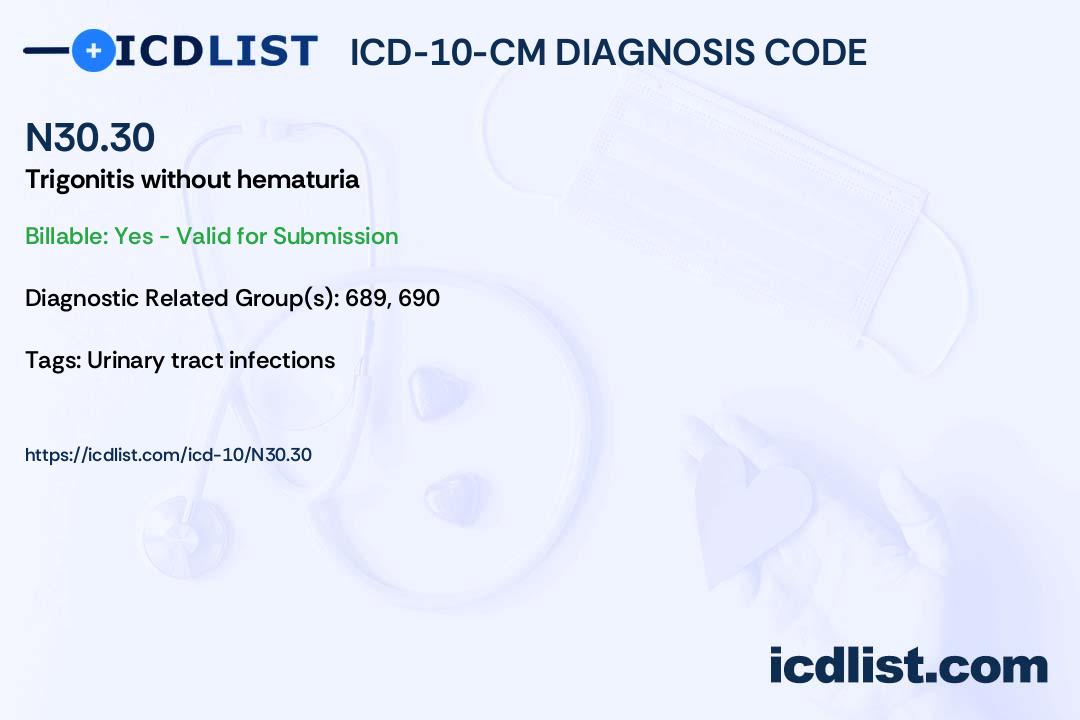 ICDLIST ICD-10-CM DIAGNOSIS CODE

N30.30

Trigonitis without hematuria

Billable: Yes - Valid for Submission

Diagnostic Related Group(s): 689, 690

Tags: Urinary tract infections

https://icdlist.com/icd-10/N30.30

icdlist.com